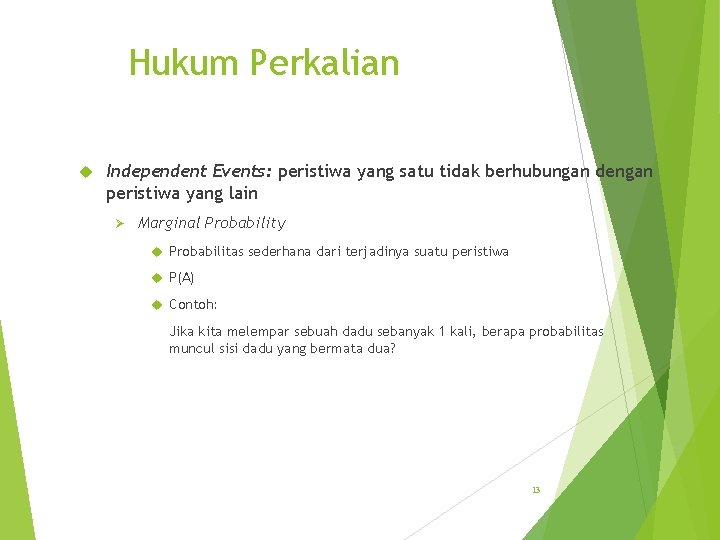 Hukum Perkalian

Independent Events: peristiwa yang satu tidak berhubungan dengan peristiwa yang lain

Marginal Probability

Probabilitas sederhana dari terjadinya suatu peristiwa

P(A)

Contoh:

Jika kita melempar sebuah dadu sebanyak 1 kali, berapa probabilitas muncul sisi dadu yang bermata dua?

13